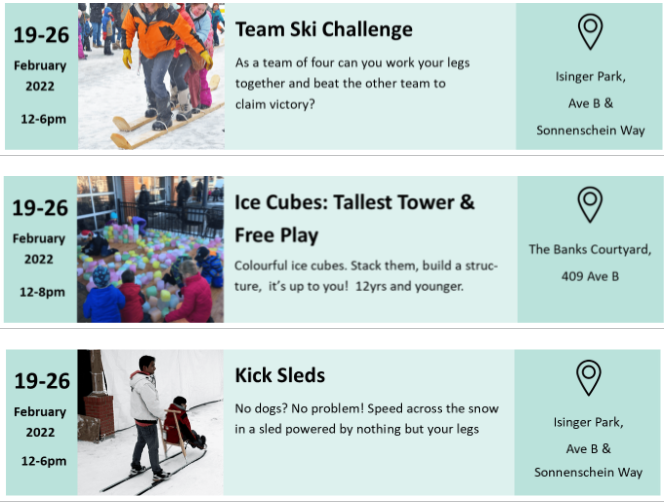 19-26

February

2022

12-6pm

Team Ski Challenge

As a team of four can you work your legs together and beat the other team to claim victory?

Isinger Park,

Ave B &

Sonnenschein Way

19-26

February

2022

12-8pm

Ice Cubes: Tallest Tower & Free Play

Colourful ice cubes. Stack them, build a structure, it's up to you! 12yrs and younger.

The Banks Courtyard,

409 Ave B

19-26

February

2022

12-6pm

Kick Sleds

No dogs? No problem! Speed across the snow in a sled powered by nothing but your legs

Isinger Park,

Ave B &

Sonnenschein Way